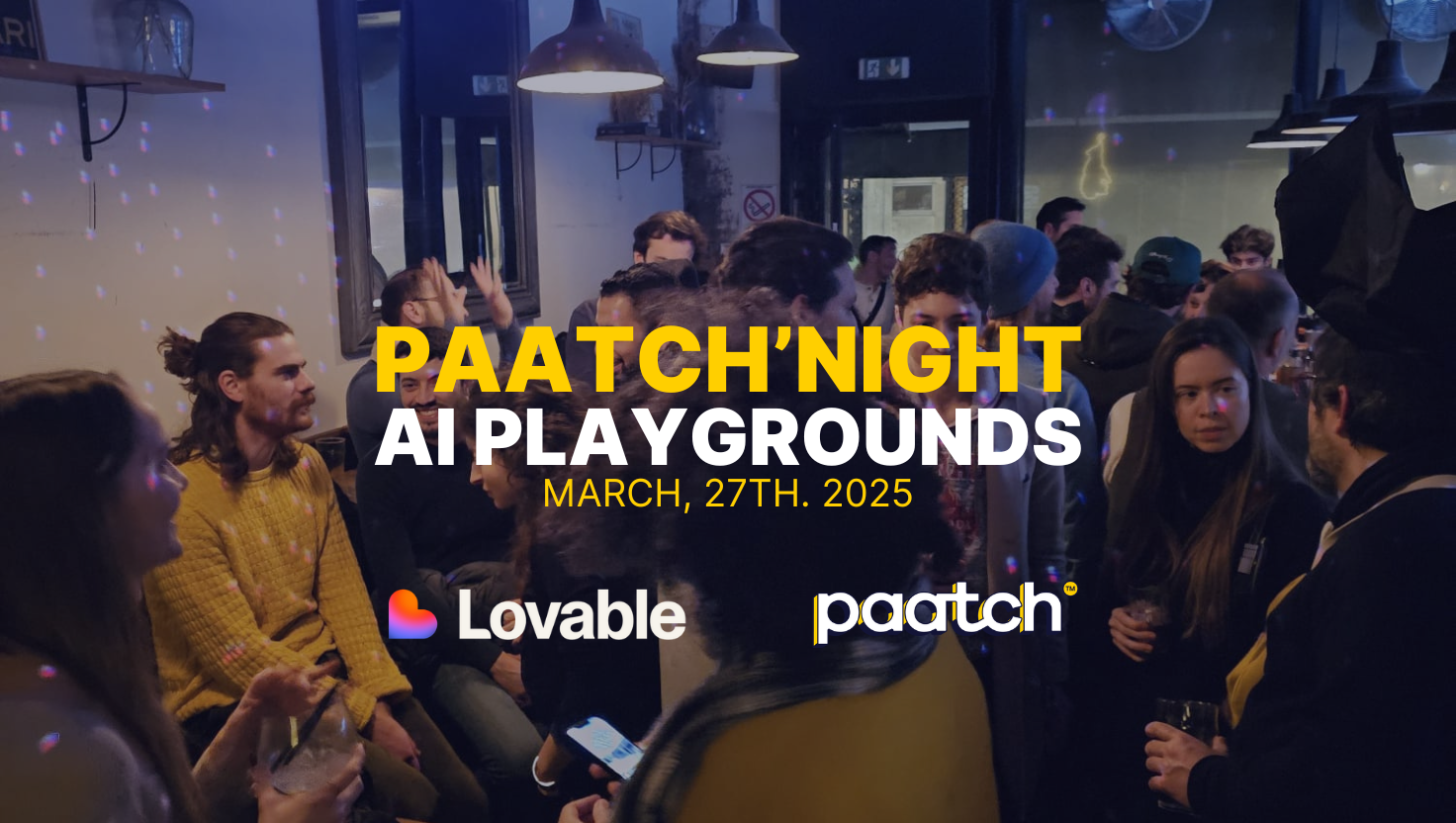 PAATCH'NIGHT
AI PLAYGROUNDS
MARCH, 27TH. 2025

Lovable

paatch™